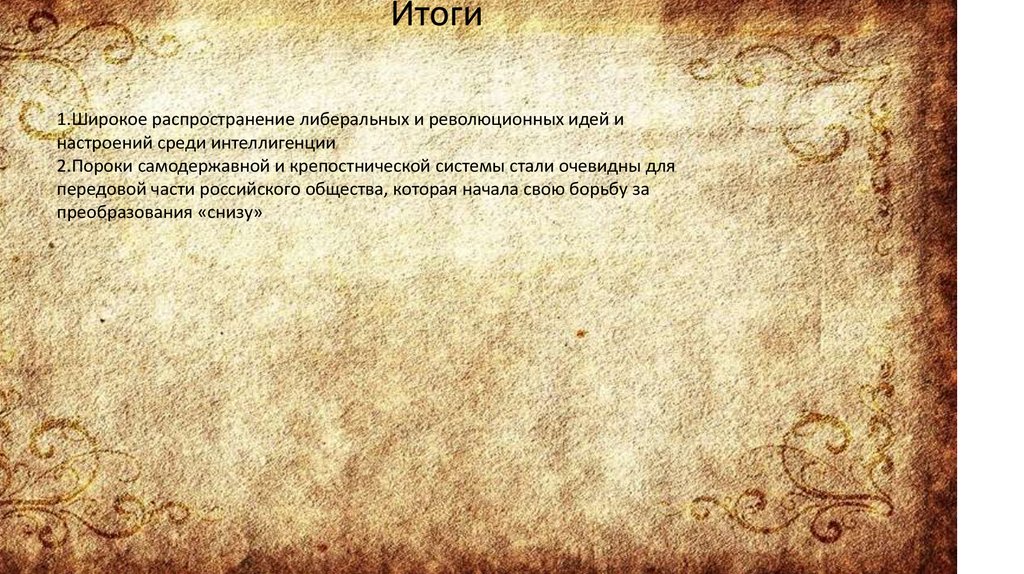 Итоги

1.Широкое распространение либеральных и революционных идей и настроений среди интеллигенции
2.Пороки самодержавной и крепостнической системы стали очевидны для передовой части российского общества, которая начала свою борьбу за преобразования «снизу»